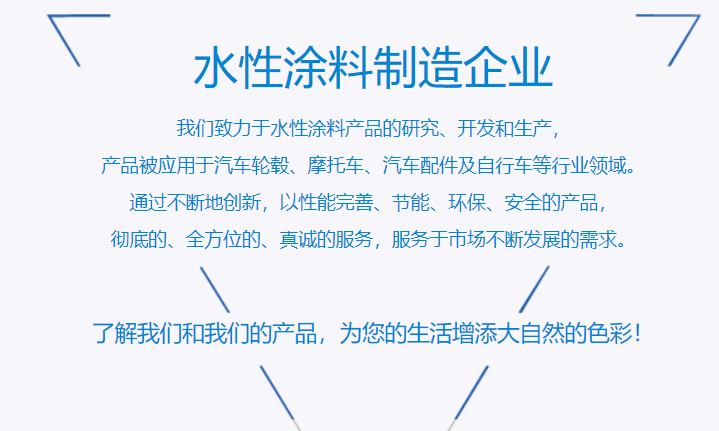 水性涂料制造企业

我们致力于水性涂料产品的研究、开发和生产，
产品被应用于汽车轮毂、摩托车、汽车配件及自行车等行业领域。
通过不断地创新，以性能完善、节能、环保、安全的产品，
彻底的、全方位的、真诚的服务，服务于市场不断发展的需求。

了解我们和我们的产品，为您的生活增添大自然的色彩！